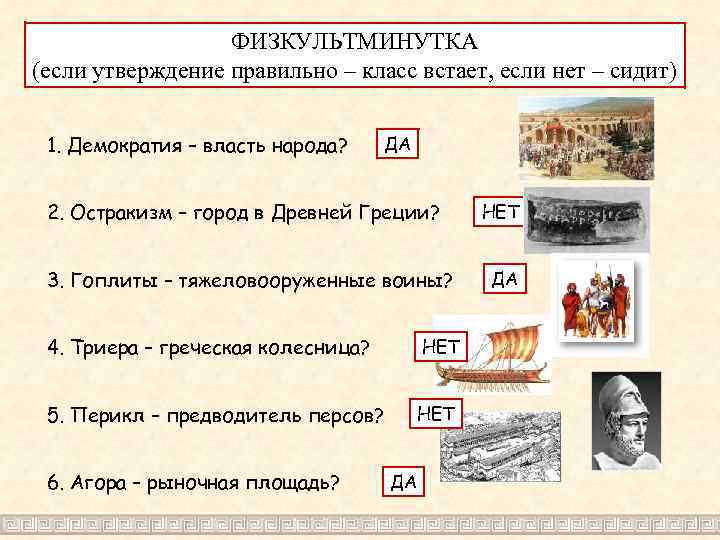 ФИЗКУЛЬТМИНУТКА
(если утверждение правильно – класс встает, если нет – сидит)

1. Демократия – власть народа? ДА

2. Остракизм – город в Древней Греции? НЕТ

3. Гоплиты – тяжеловооруженные воины? ДА

4. Триера – греческая колесница? НЕТ

5. Перикл – предводитель персов? НЕТ

6. Агора – рыночная площадь? ДА